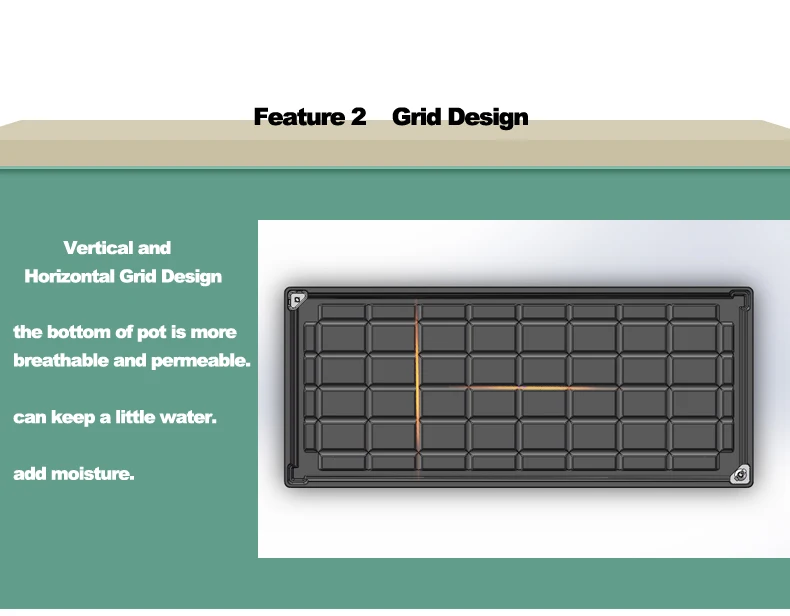 Feature 2 Grid Design

Vertical and
Horizontal Grid Design

the bottom of pot is more breathable and permeable.

can keep a little water.

add moisture.